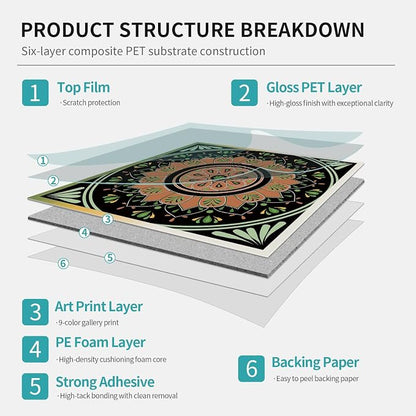 PRODUCT STRUCTURE BREAKDOWN

Six-layer composite PET substrate construction

1 Top Film
· Scratch protection

2 Gloss PET Layer
· High-gloss finish with exceptional clarity

1
2
3
4
5
6

3 Art Print Layer
· 9-color gallery print

4 PE Foam Layer
· High-density cushioning foam core

5 Strong Adhesive
· High-tack bonding with clean removal

6 Backing Paper
· Easy to peel backing paper